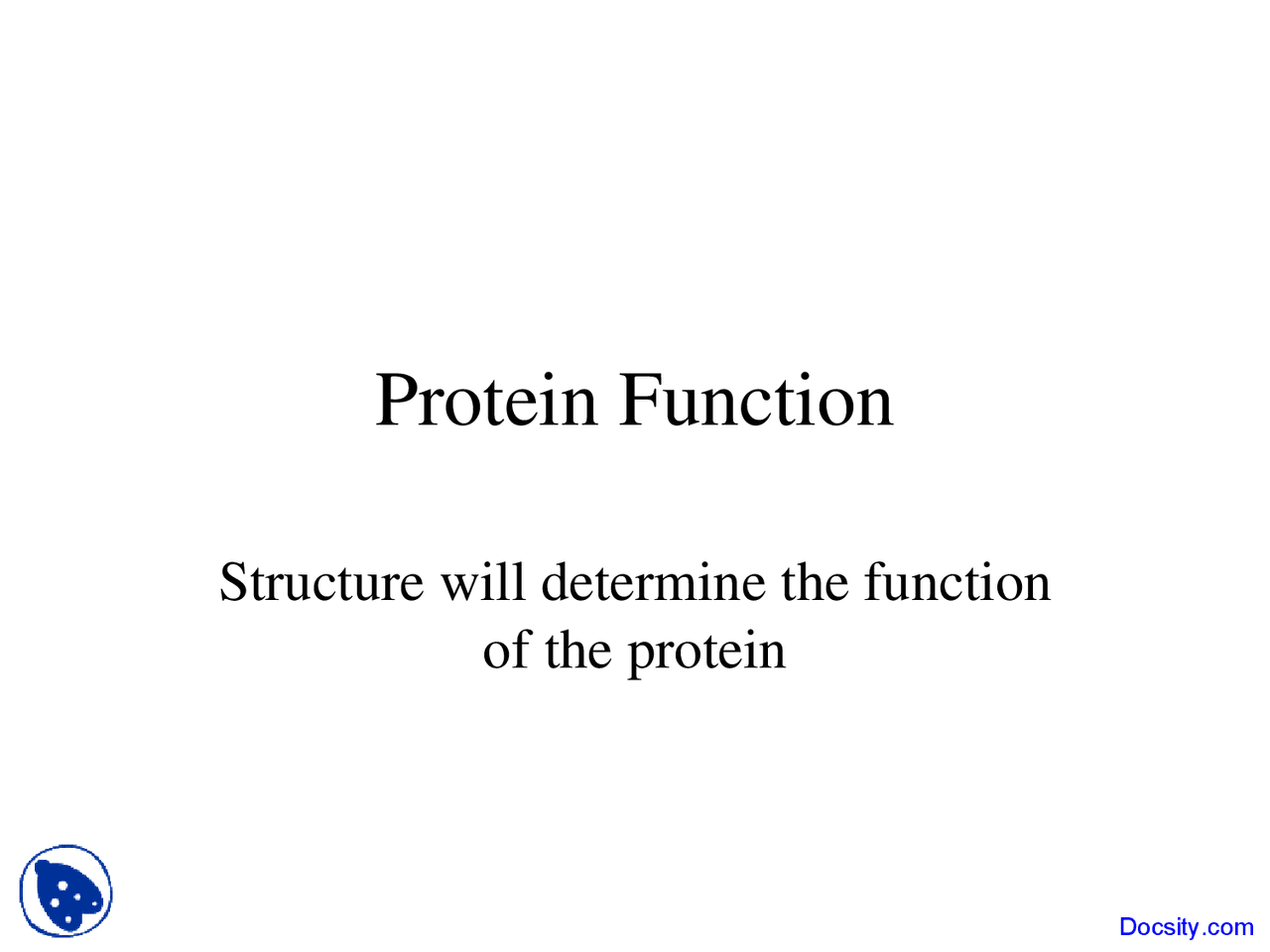 Protein Function

Structure will determine the function of the protein

Docsity.com